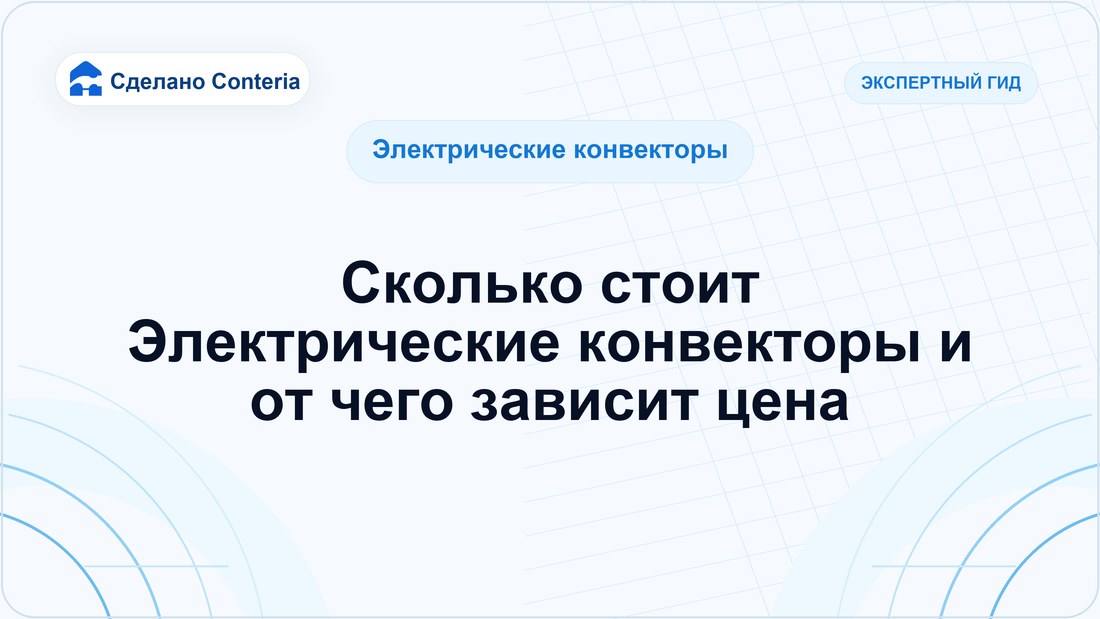 Сделано Conteria

ЭКСПЕРТНЫЙ ГИД

Электрические конвекторы

Сколько стоит Электрические конвекторы и от чего зависит цена